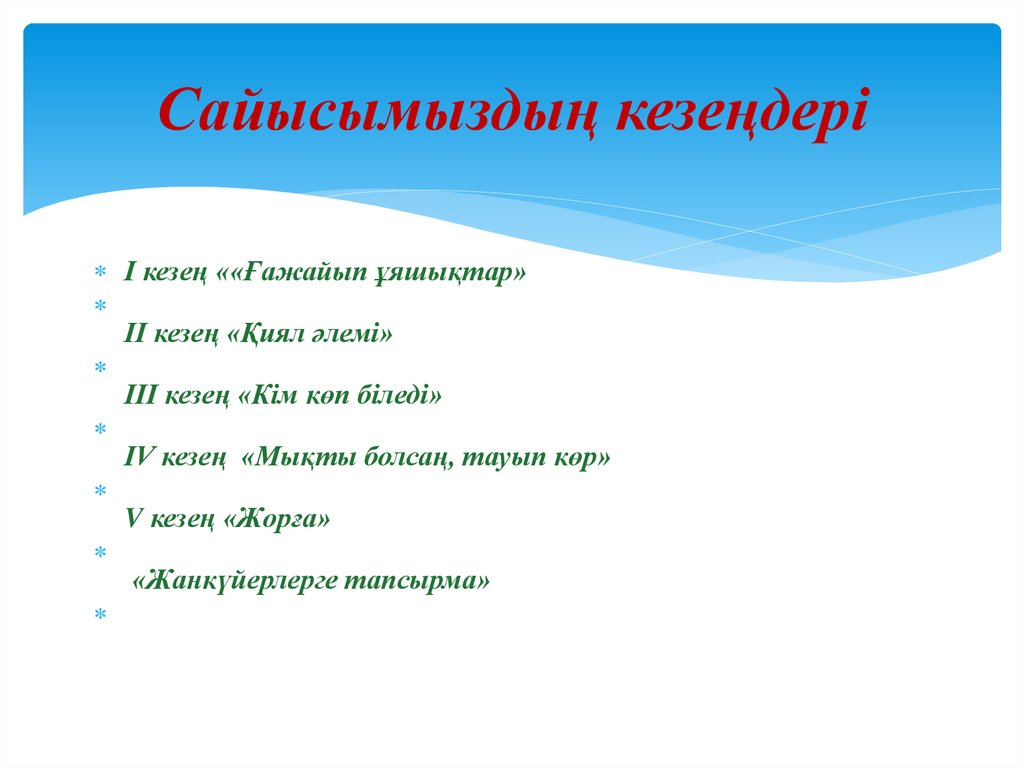 Сайысымыздың кезеңдері

I кезең ««Ғажайып ұяшықтар»

II кезең «Қиял әлемі»

III кезең «Кім көп біледі»

IV кезең «Мықты болсаң, тауып көр»

V кезең «Жорға»

«Жанкүйерлерге тапсырма»